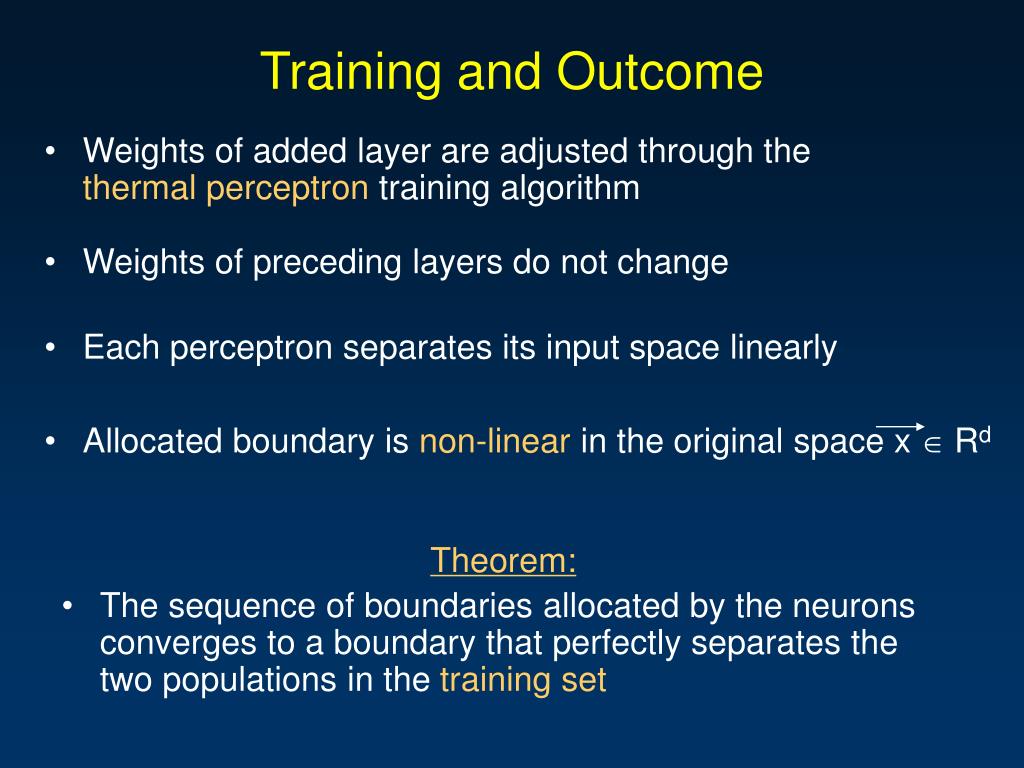 Training and Outcome

• Weights of added layer are adjusted through the thermal perceptron training algorithm

• Weights of preceding layers do not change

• Each perceptron separates its input space linearly

• Allocated boundary is non-linear in the original space $\vec{x} \in R^d$

Theorem:

• The sequence of boundaries allocated by the neurons converges to a boundary that perfectly separates the two populations in the training set